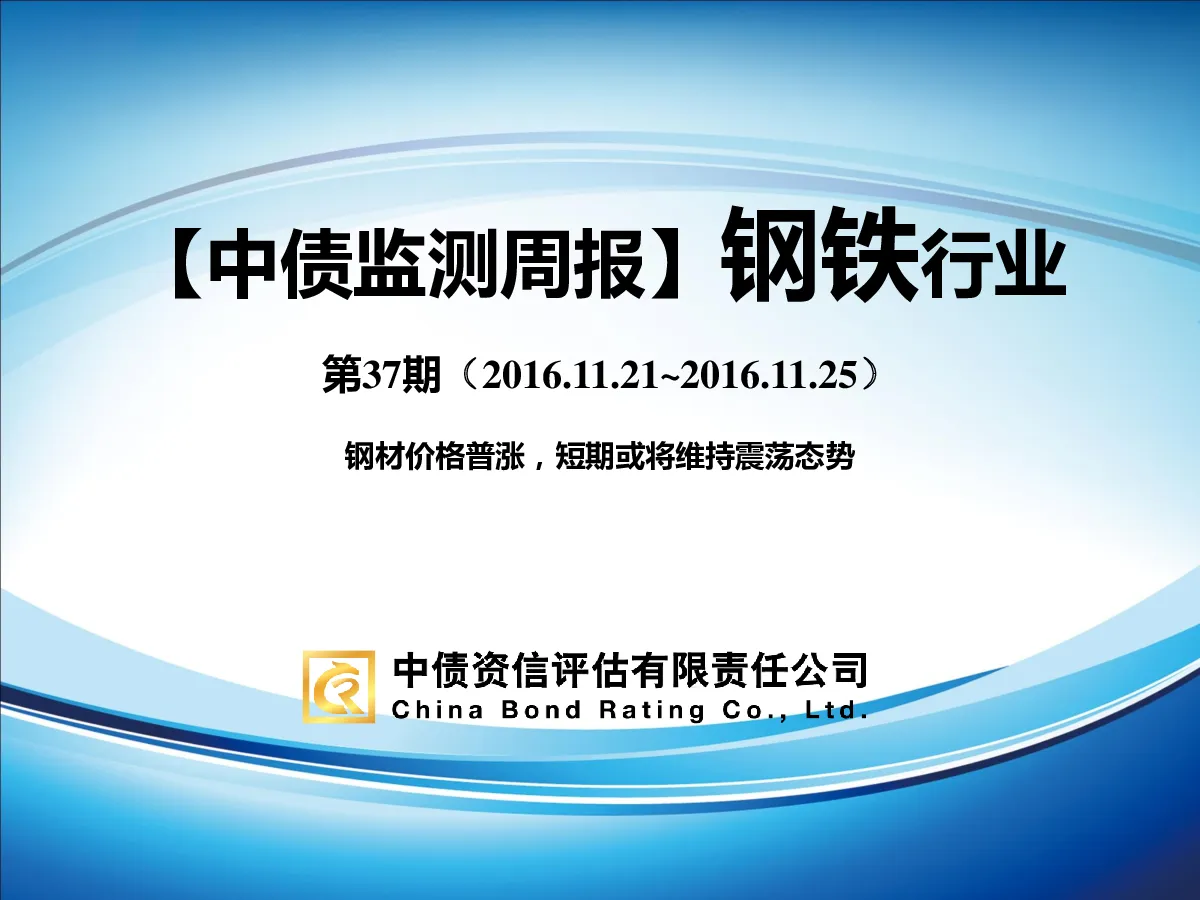 【中债监测周报】钢铁行业

第37期（2016.11.21~2016.11.25）

钢材价格普涨，短期或将维持震荡态势

中债资信评估有限责任公司
China Bond Rating Co., Ltd.